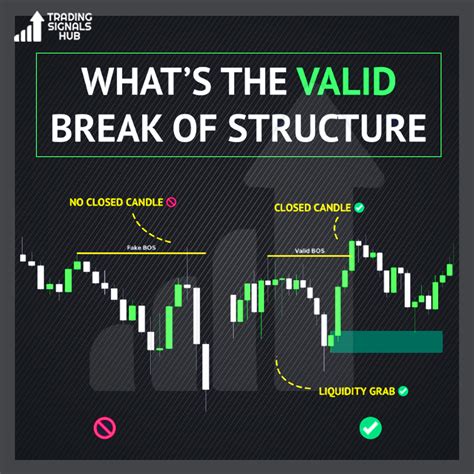 TRADING SIGNALS HUB

WHAT'S THE VALID BREAK OF STRUCTURE

NO CLOSED CANDLE

Fake BOS

CLOSED CANDLE

Valid BOS

LIQUIDITY GRAB